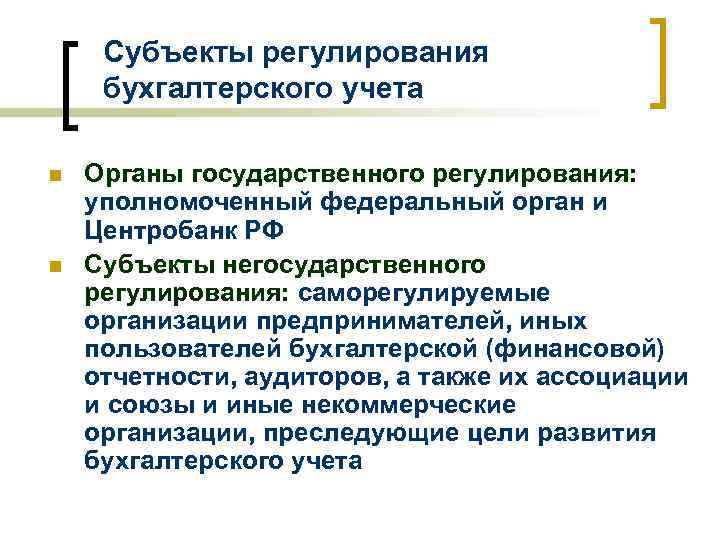 Субъекты регулирования бухгалтерского учета

Органы государственного регулирования: уполномоченный федеральный орган и Центробанк РФ

Субъекты негосударственного регулирования: саморегулируемые организации предпринимателей, иных пользователей бухгалтерской (финансовой) отчетности, аудиторов, а также их ассоциации и союзы и иные некоммерческие организации, преследующие цели развития бухгалтерского учета